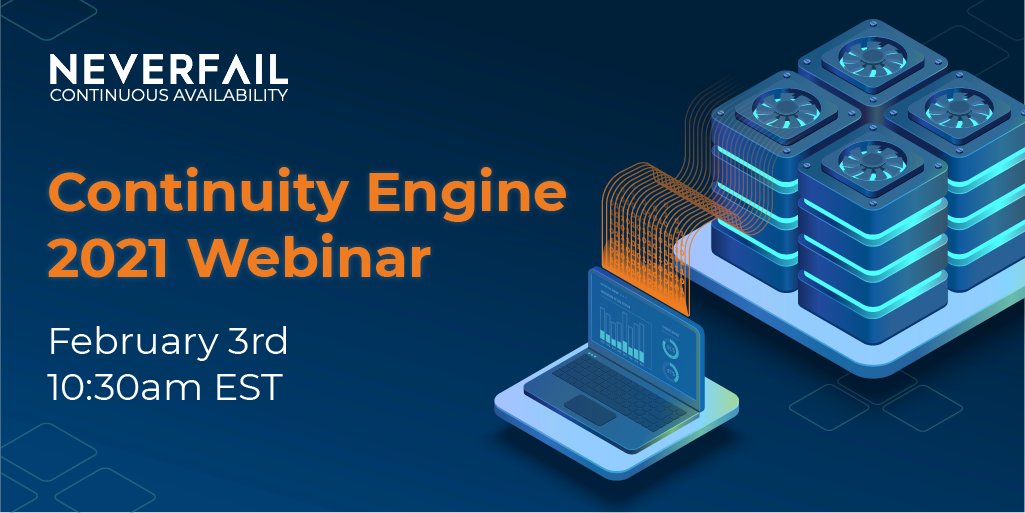 NEVERFAIL
CONTINUOUS AVAILABILITY

Continuity Engine 2021 Webinar

February 3rd
10:30am EST